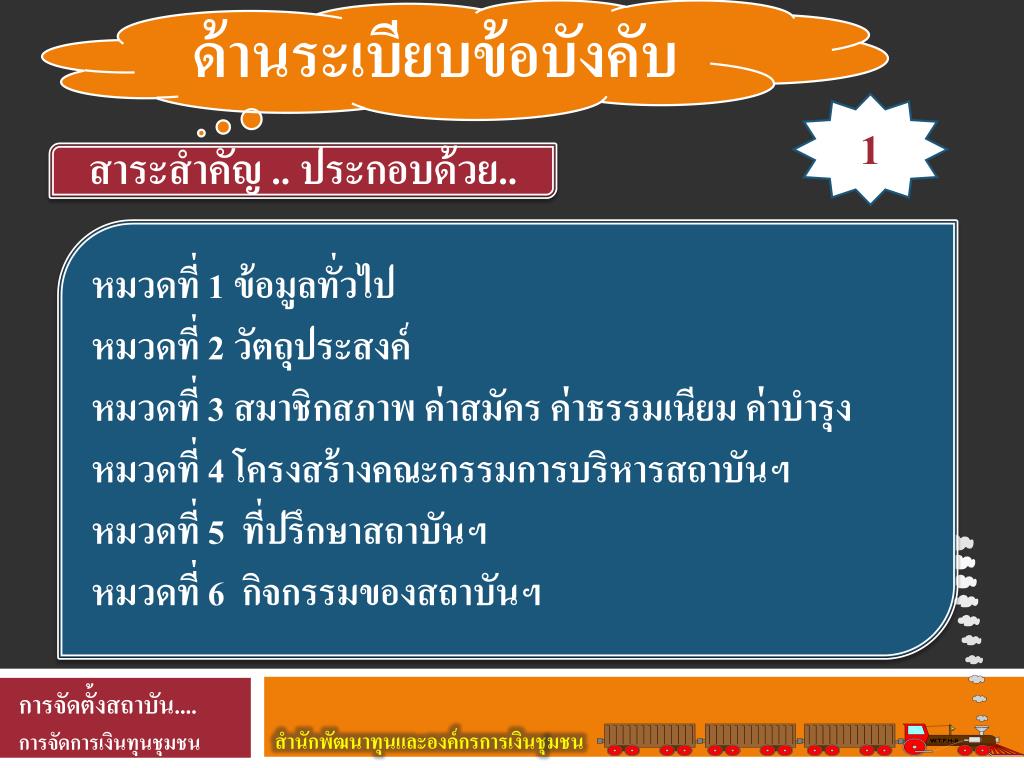 ด้านระเบียบข้อบังคับ

1

สาระสำคัญ .. ประกอบด้วย..

หมวดที่ 1 ข้อมูลทั่วไป
หมวดที่ 2 วัตถุประสงค์
หมวดที่ 3 สมาชิกสภาพ ค่าสมัคร ค่าธรรมเนียม ค่าบำรุง
หมวดที่ 4 โครงสร้างคณะกรรมการบริหารสถาบันฯ
หมวดที่ 5 ที่ปรึกษาสถาบันฯ
หมวดที่ 6 กิจกรรมของสถาบันฯ

การจัดตั้งสถาบัน....
การจัดการเงินทุนชุมชน

สำนักพัฒนาทุนและองค์กรการเงินชุมชน